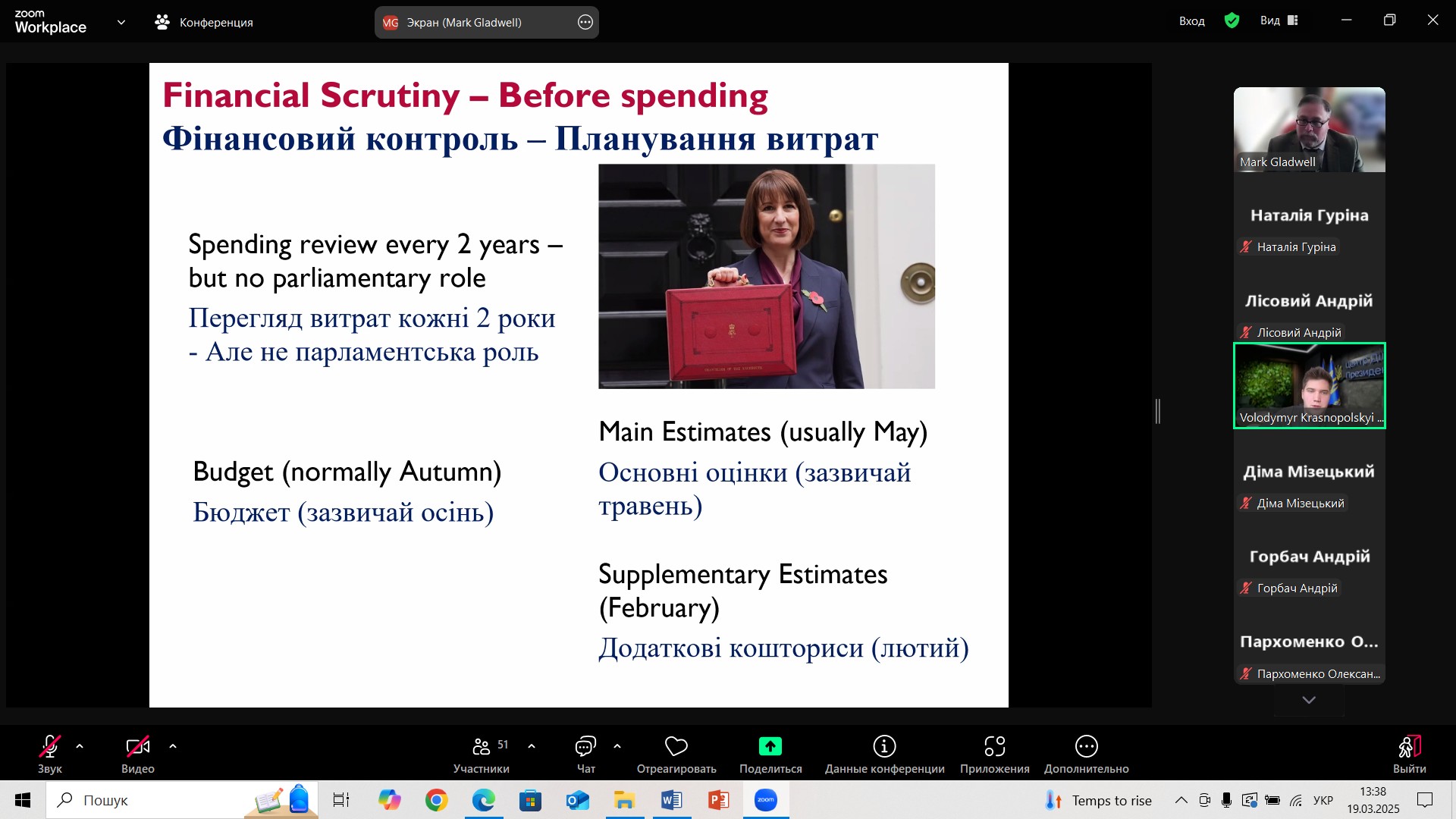 zoom Workplace

Конференция

MG Экран (Mark Gladwell)

Вход

Вид

Financial Scrutiny – Before spending
Фінансовий контроль – Планування витрат

Spending review every 2 years – but no parliamentary role
Перегляд витрат кожні 2 роки - Але не парламентська роль

Budget (normally Autumn)
Бюджет (зазвичай осінь)

Main Estimates (usually May)
Основні оцінки (зазвичай травень)

Supplementary Estimates (February)
Додаткові кошториси (лютий)

Mark Gladwell

Наталія Гуріна
Наталія Гуріна

Лісовий Андрій
Лісовий Андрій

Volodymyr Krasnopolskyi ...

Діма Мізецький
Діма Мізецький

Горбач Андрій
Горбач Андрій

Пархоменко О...
Пархоменко Олексан...

Звук

Видео

51
Участники

Чат

Отреагировать

Поделиться

Данные конференции

Приложения

Дополнительно

Выйти

Пошук

Temps to rise

УКР

13:38
19.03.2025